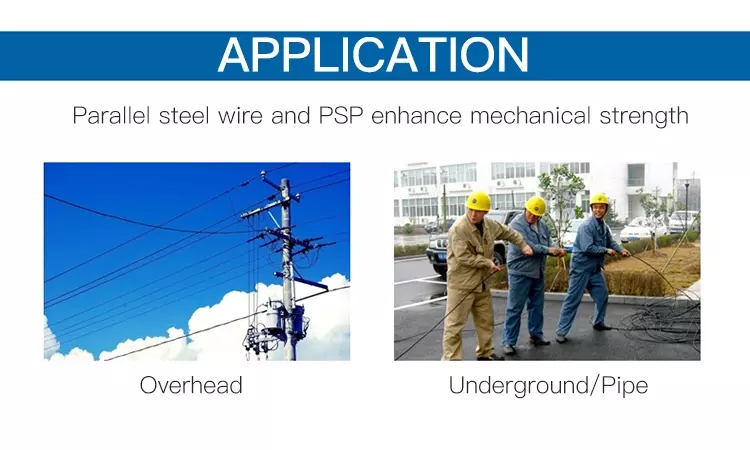 APPLICATION

Parallel steel wire and PSP enhance mechanical strength

Overhead

Underground/Pipe